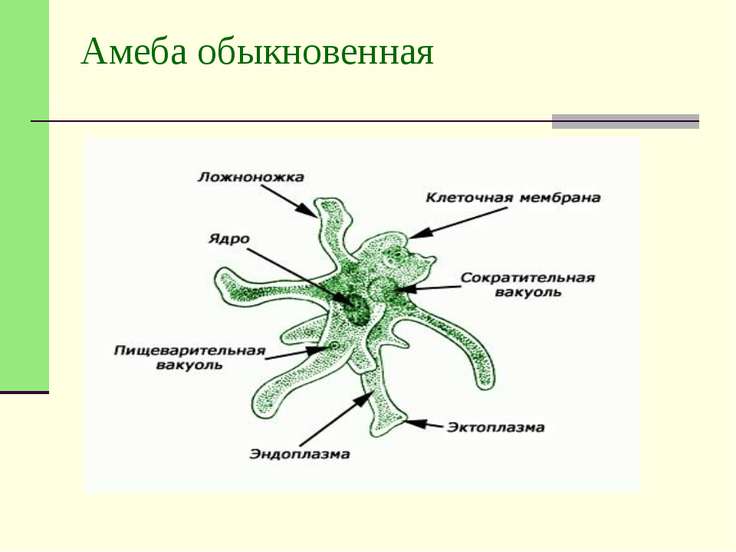 Амеба обыкновенная

Ложноножка

Клеточная мембрана

Ядро

Сократительная вакуоль

Пищеварительная вакуоль

Эктоплазма

Эндоплазма